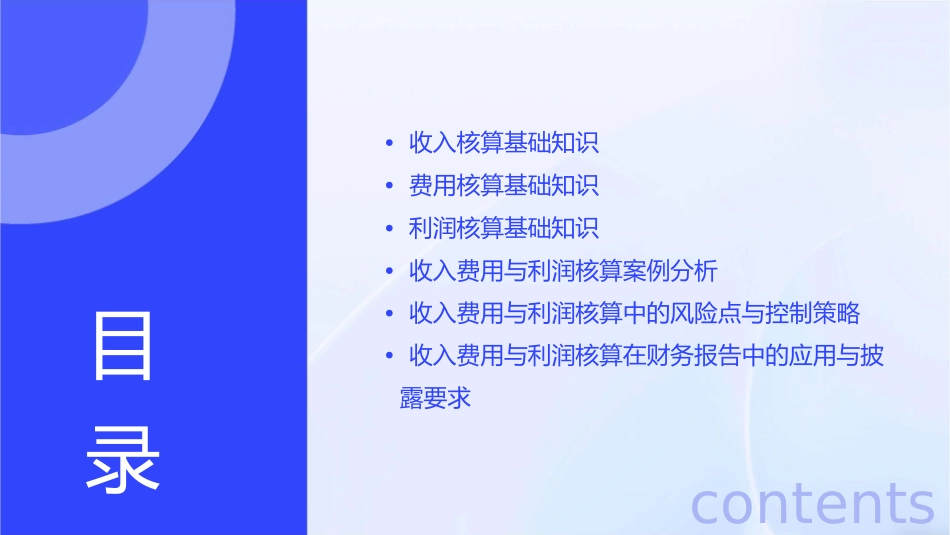 目录

• 收入核算基础知识
• 费用核算基础知识
• 利润核算基础知识
• 收入费用与利润核算案例分析
• 收入费用与利润核算中的风险点与控制策略
• 收入费用与利润核算在财务报告中的应用与披露要求

contents